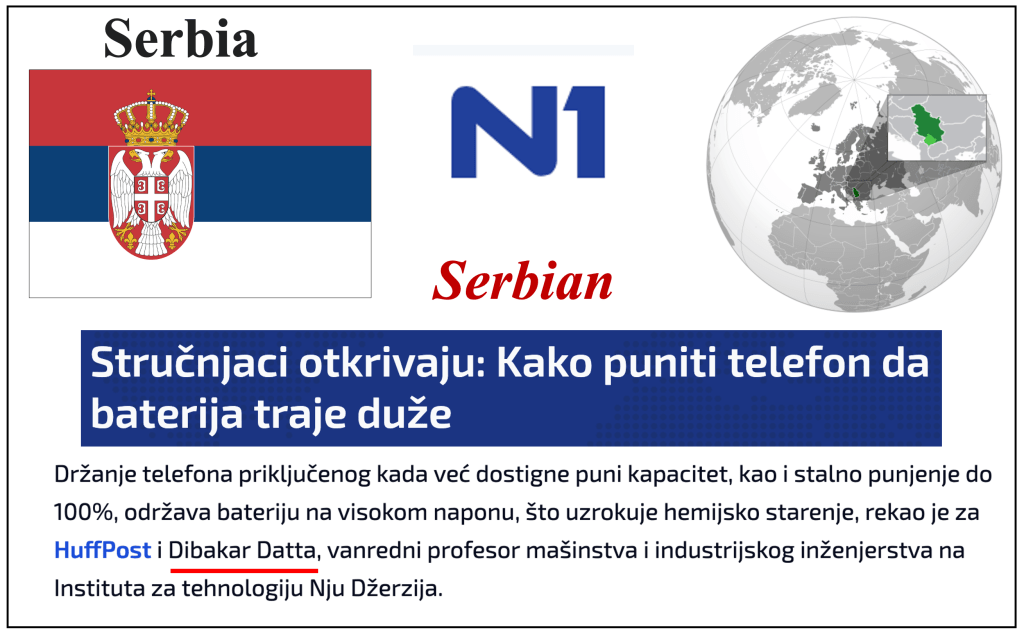 Serbia

N1

Serbian

Stručnjaci otkrivaju: Kako puniti telefon da baterija traje duže

Držanje telefona priključenog kada već dostigne puni kapacitet, kao i stalno punjenje do 100%, održava bateriju na visokom naponu, što uzrokuje hemijsko starenje, rekao je za HuffPost i Dibakar Datta, vanredni profesor mašinstva i industrijskog inženjerstva na Instituta za tehnologiju Nju Džerzija.